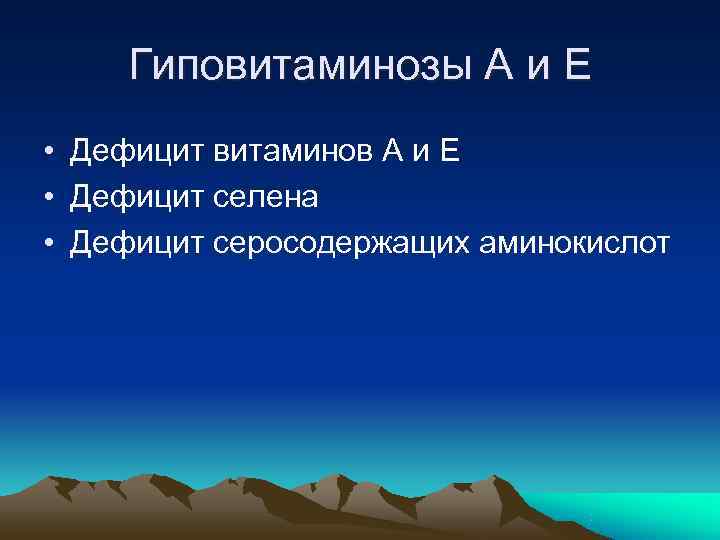 Гиповитаминозы А и Е

• Дефицит витаминов А и Е
• Дефицит селена
• Дефицит серосодержащих аминокислот